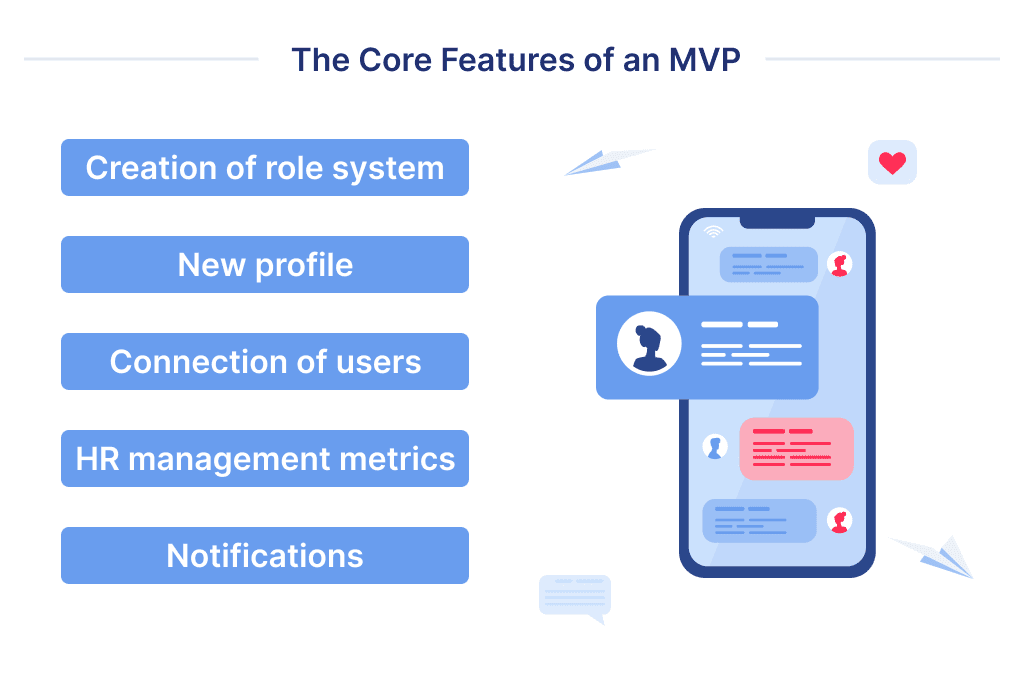 The Core Features of an MVP

Creation of role system

New profile

Connection of users

HR management metrics

Notifications